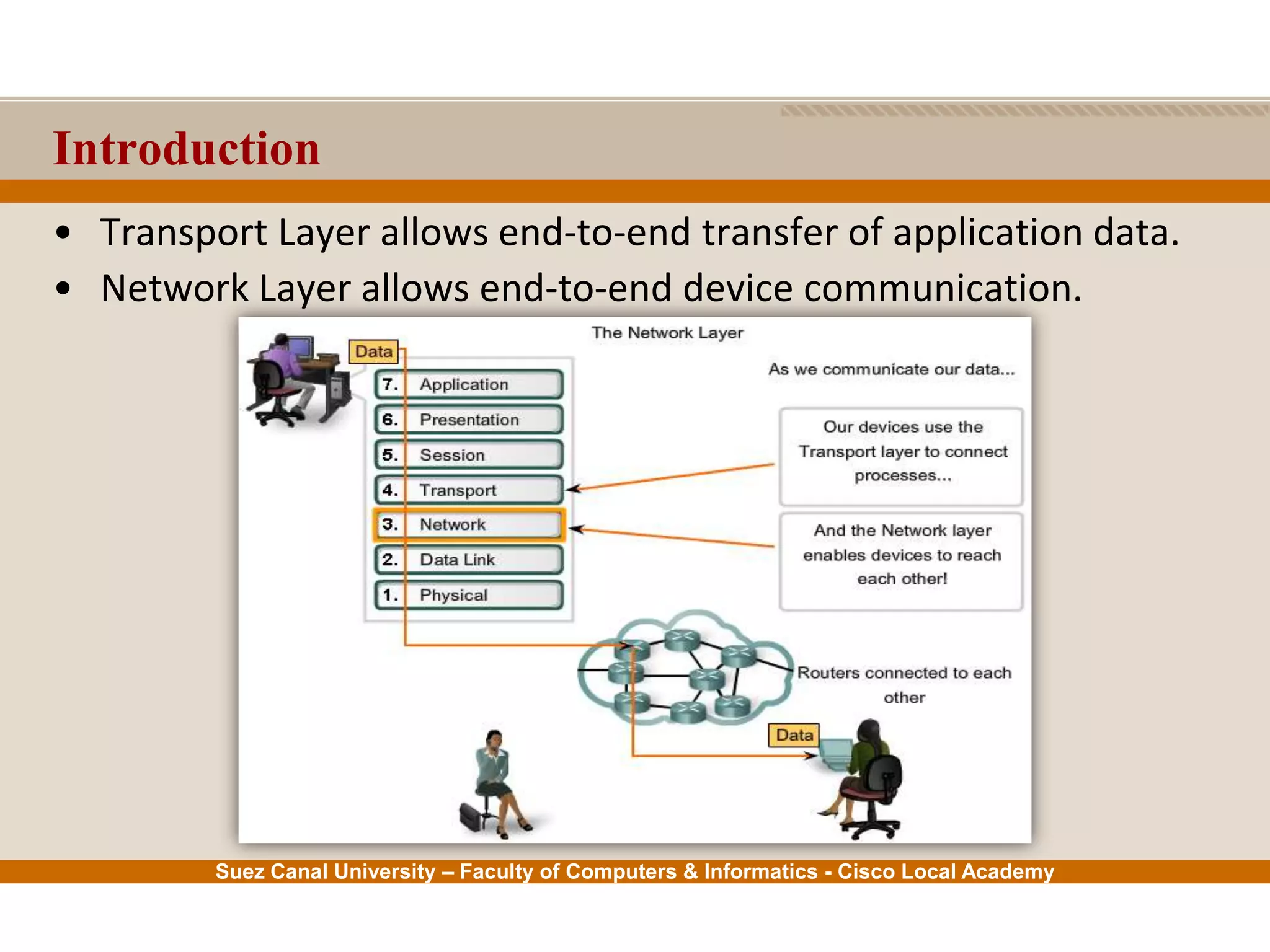 Introduction

• Transport Layer allows end-to-end transfer of application data.
• Network Layer allows end-to-end device communication.

The Network Layer

Data

7. Application
6. Presentation
5. Session
4. Transport
3. Network
2. Data Link
1. Physical

As we communicate our data...

Our devices use the Transport layer to connect processes...

And the Network layer enables devices to reach each other!

Routers connected to each other

Data

Suez Canal University – Faculty of Computers & Informatics - Cisco Local Academy